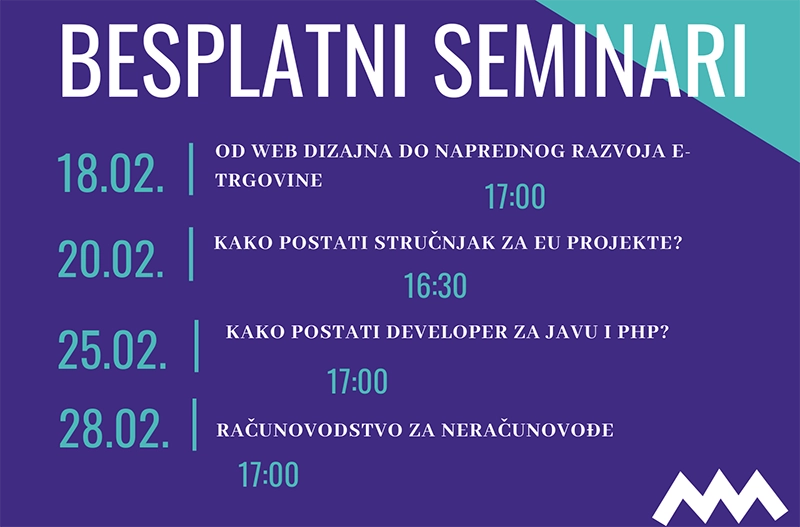 BESPLATNI SEMINARI

18.02. | OD WEB DIZAJNA DO NAPREDNOG RAZVOJA E-TRGOVINE
17:00

20.02. | KAKO POSTATI STRUČNJAK ZA EU PROJEKTE?
16:30

25.02. | KAKO POSTATI DEVELOPER ZA JAVU I PHP?
17:00

28.02. | RAČUNOVODSTVO ZA NERAČUNOVOĐE
17:00